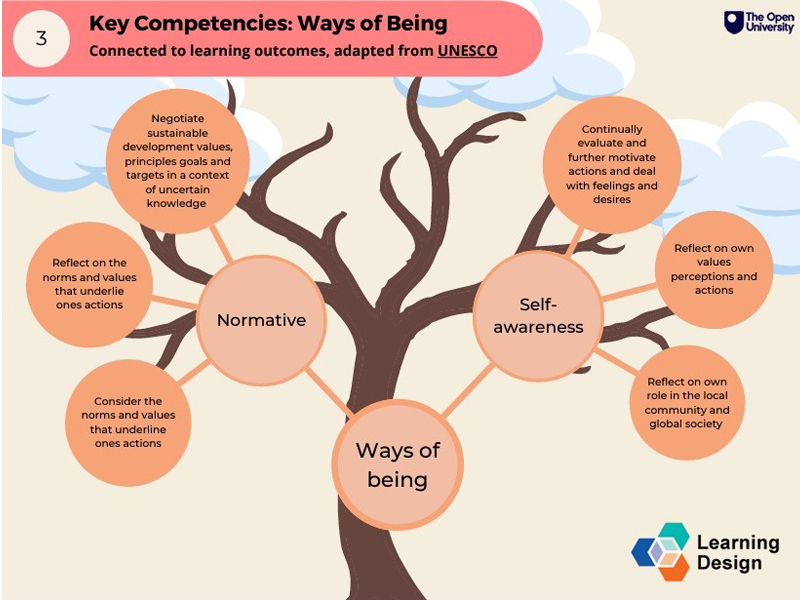 3

Key Competencies: Ways of Being

Connected to learning outcomes, adapted from UNESCO

The Open University

Negotiate sustainable development values, principles goals and targets in a context of uncertain knowledge

Reflect on the norms and values that underlie ones actions

Normative

Consider the norms and values that underline ones actions

Continually evaluate and further motivate actions and deal with feelings and desires

Reflect on own values perceptions and actions

Self-awareness

Reflect on own role in the local community and global society

Ways of being

Learning Design